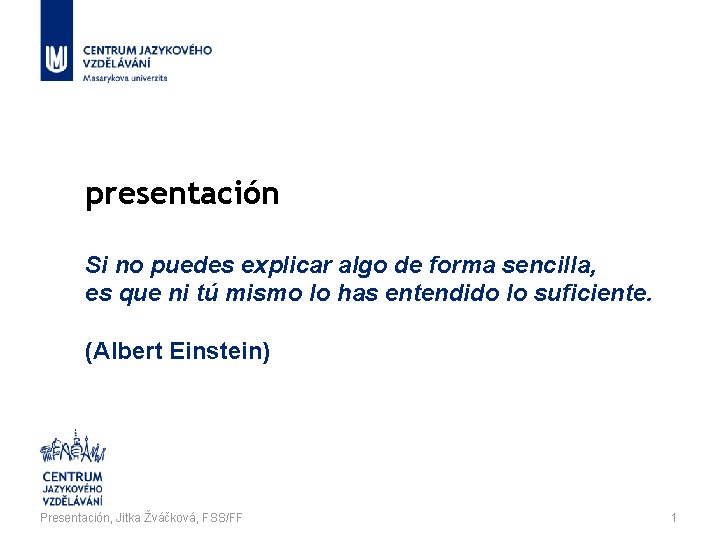 MU
CENTRUM JAZYKOVÉHO VZDĚLÁVÁNÍ
Masarykova univerzita

presentación

Si no puedes explicar algo de forma sencilla,
es que ni tú mismo lo has entendido lo suficiente.

(Albert Einstein)

CENTRUM JAZYKOVÉHO VZDĚLÁVÁNÍ

Presentación, Jitka Žváčková, FSS/FF

1